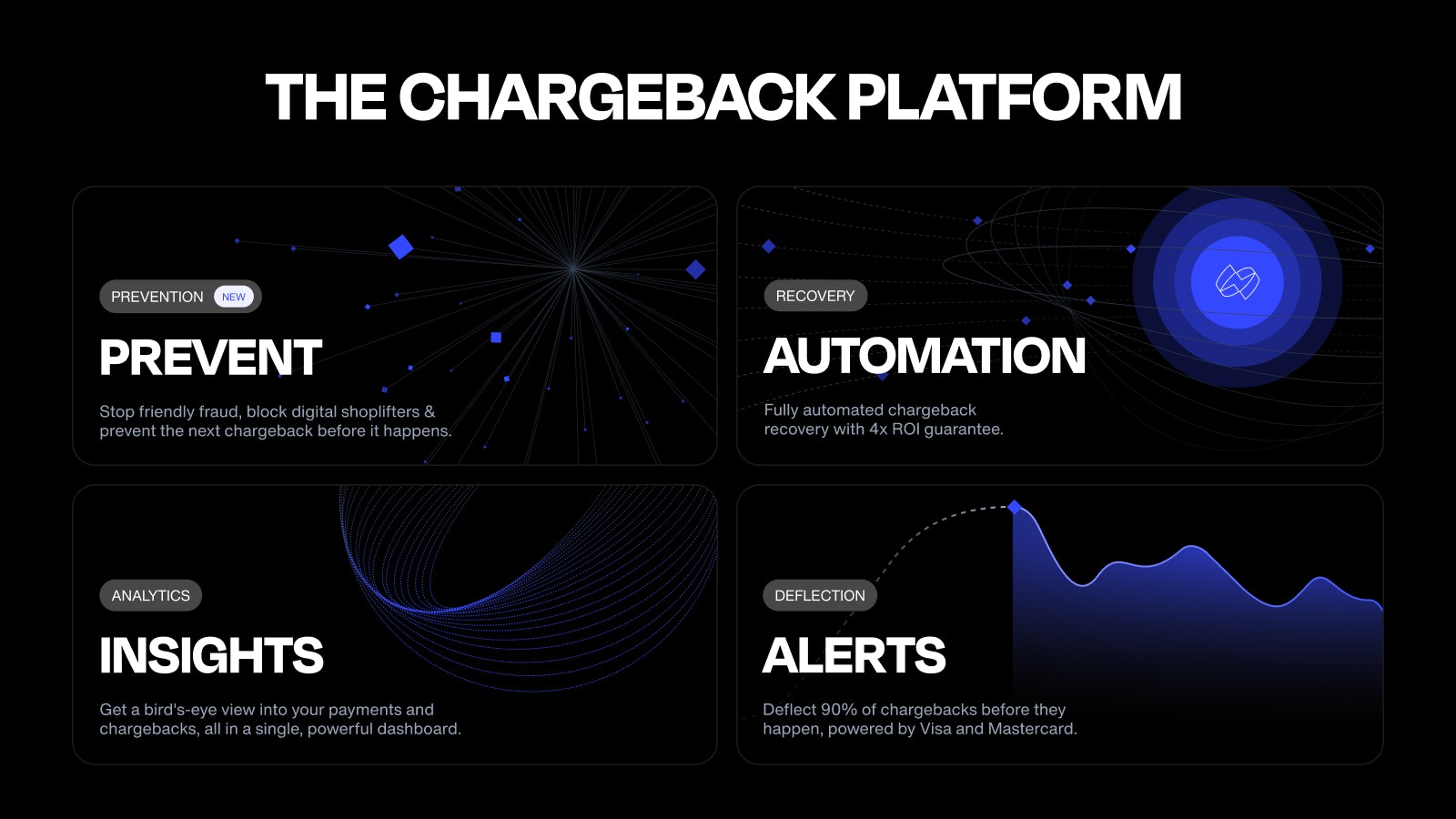 THE CHARGEBACK PLATFORM

PREVENTION NEW

PREVENT

Stop friendly fraud, block digital shoplifters & prevent the next chargeback before it happens.

RECOVERY

AUTOMATION

Fully automated chargeback recovery with 4x ROI guarantee.

ANALYTICS

INSIGHTS

Get a bird's-eye view into your payments and chargebacks, all in a single, powerful dashboard.

DEFLECTION

ALERTS

Deflect 90% of chargebacks before they happen, powered by Visa and Mastercard.